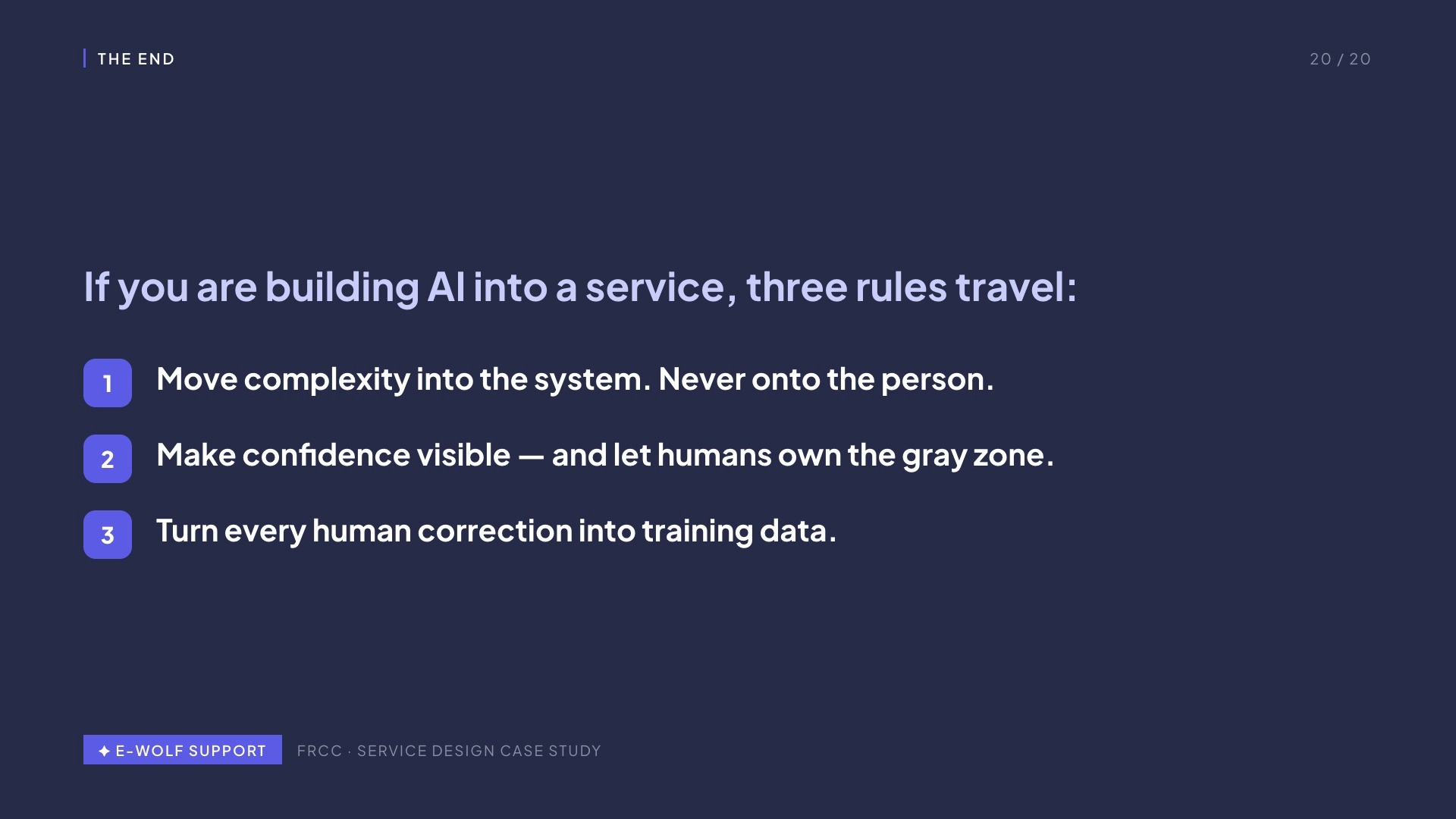 THE END

20 / 20

If you are building AI into a service, three rules travel:

1 Move complexity into the system. Never onto the person.

2 Make confidence visible — and let humans own the gray zone.

3 Turn every human correction into training data.

✦ E-WOLF SUPPORT

FRCC · SERVICE DESIGN CASE STUDY